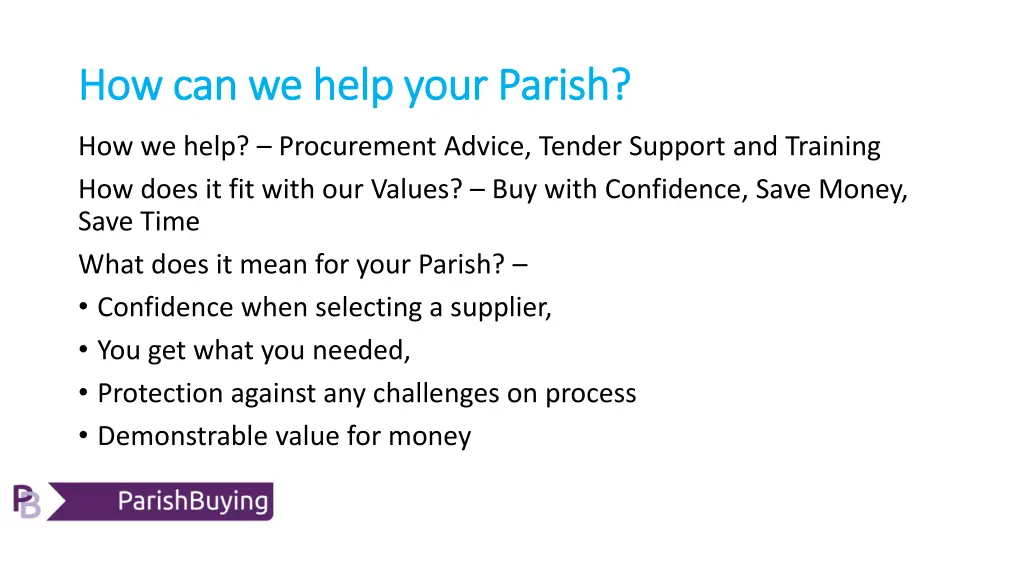 How can we help your Parish?

How we help? – Procurement Advice, Tender Support and Training

How does it fit with our Values? – Buy with Confidence, Save Money, Save Time

What does it mean for your Parish? –

• Confidence when selecting a supplier,
• You get what you needed,
• Protection against any challenges on process
• Demonstrable value for money

PB ParishBuying